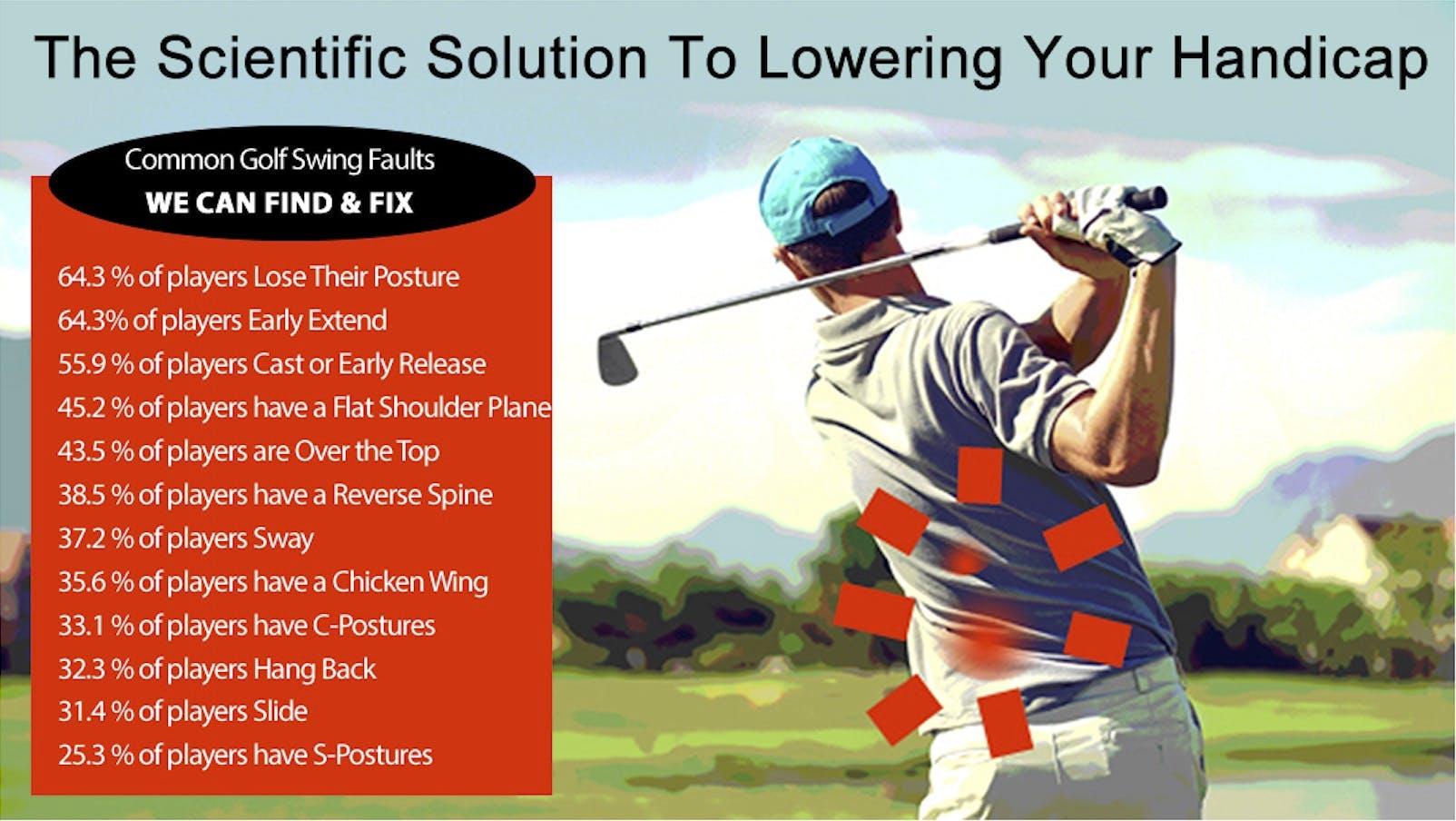 The Scientific Solution To Lowering Your Handicap

Common Golf Swing Faults
WE CAN FIND & FIX

64.3 % of players Lose Their Posture
64.3% of players Early Extend
55.9 % of players Cast or Early Release
45.2 % of players have a Flat Shoulder Plane
43.5 % of players are Over the Top
38.5 % of players have a Reverse Spine
37.2 % of players Sway
35.6 % of players have a Chicken Wing
33.1 % of players have C-Postures
32.3 % of players Hang Back
31.4 % of players Slide
25.3 % of players have S-Postures